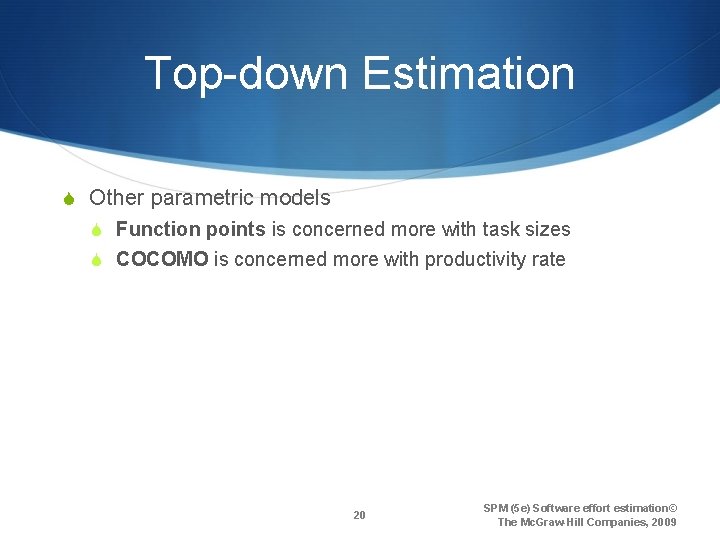 Top-down Estimation

Other parametric models

Function points is concerned more with task sizes

COCOMO is concerned more with productivity rate

20

SPM (5e) Software effort estimation©
The McGraw-Hill Companies, 2009